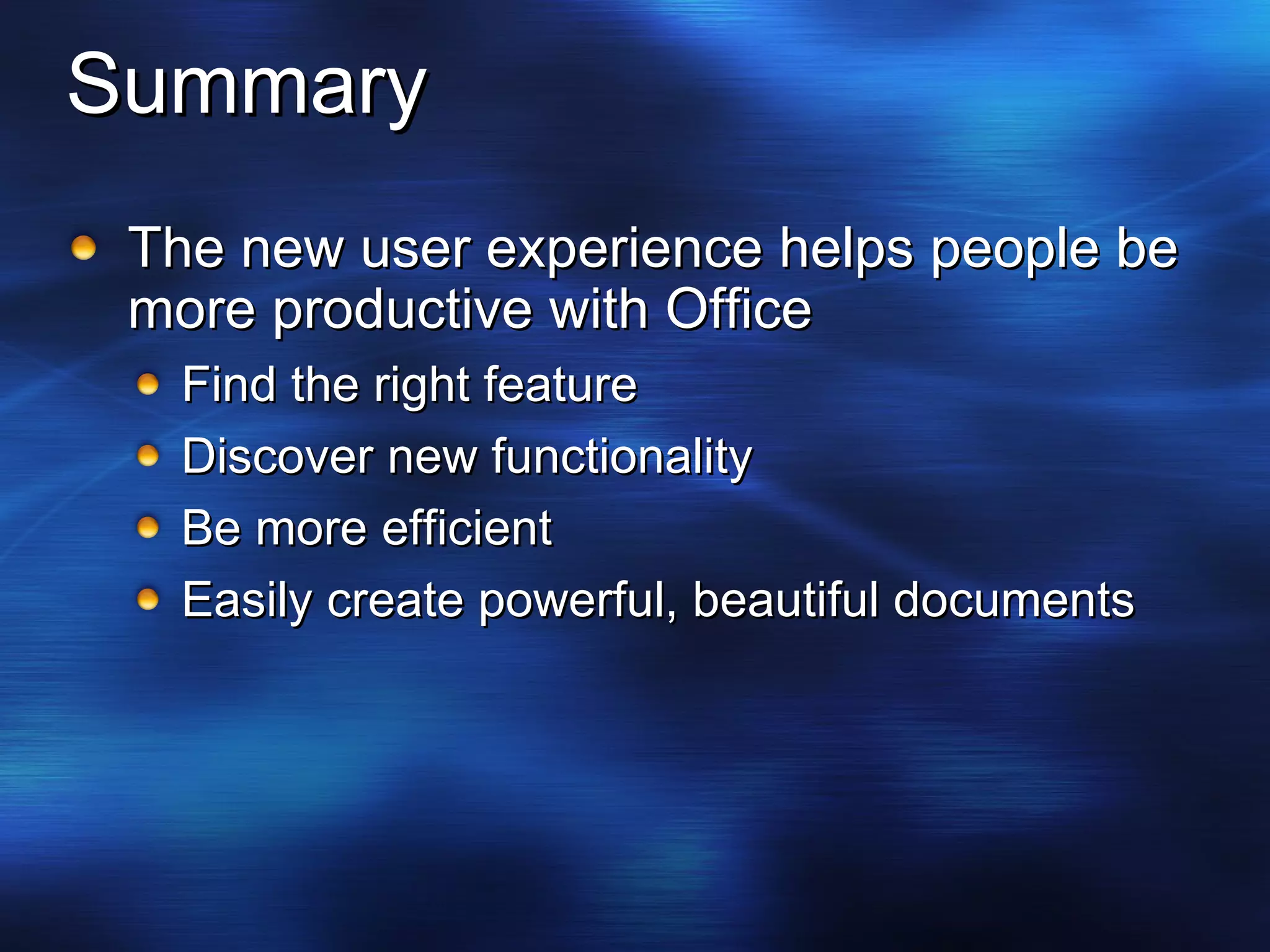 Summary

- The new user experience helps people be more productive with Office
  - Find the right feature
  - Discover new functionality
  - Be more efficient
  - Easily create powerful, beautiful documents